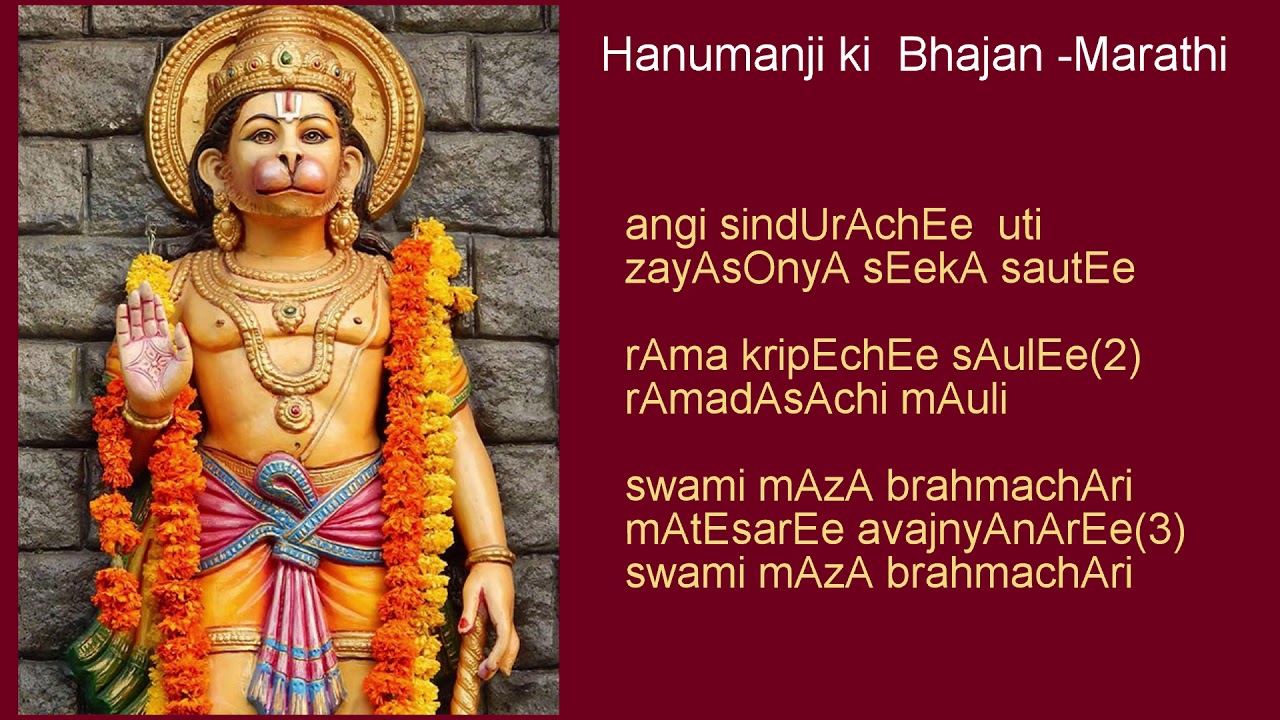 Hanumanji ki Bhajan -Marathi

angi sindUrAchEe uti
zayAsOnyA sEekA sautEe

rAma kripEchEe sAulEe(2)
rAmadAsAchi mAuli

swami mAzA brahmachAri
mAtEsarEe avajnyAnArEe(3)
swami mAzA brahmachAri